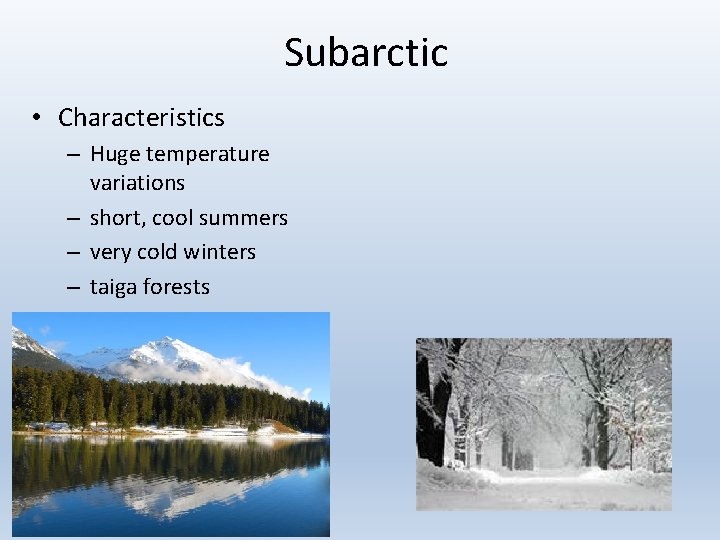 Subarctic

• Characteristics
– Huge temperature variations
– short, cool summers
– very cold winters
– taiga forests